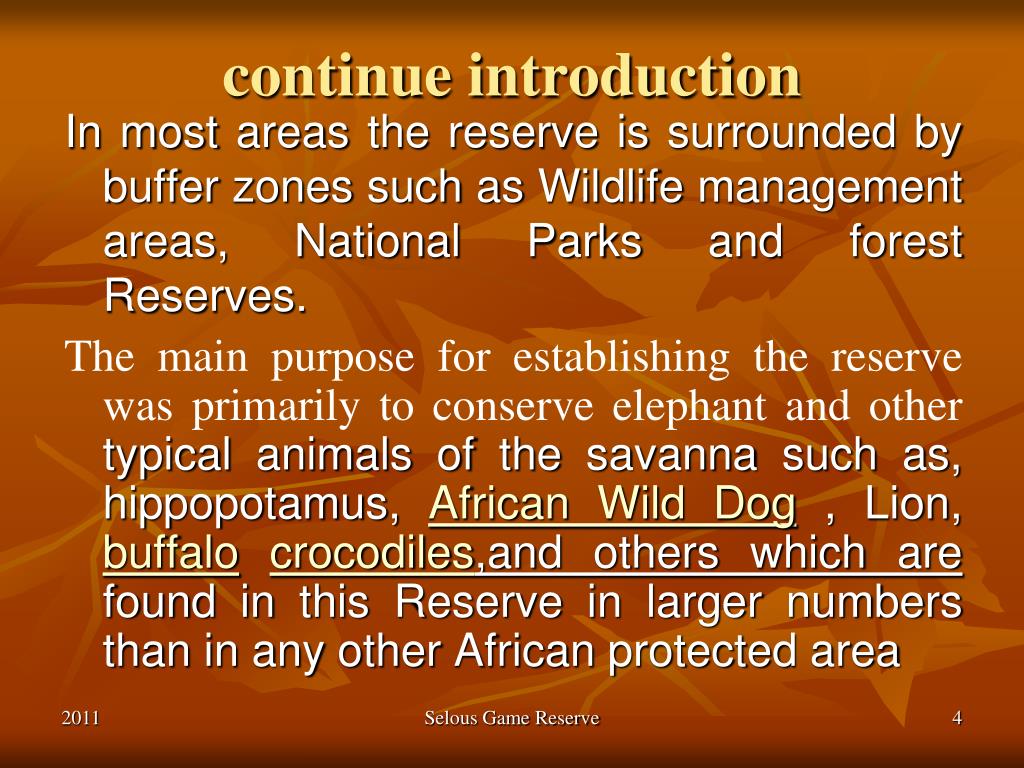 continue introduction

In most areas the reserve is surrounded by buffer zones such as Wildlife management areas, National Parks and forest Reserves.

The main purpose for establishing the reserve was primarily to conserve elephant and other typical animals of the savanna such as, hippopotamus, African Wild Dog , Lion, buffalo crocodiles,and others which are found in this Reserve in larger numbers than in any other African protected area

2011

Selous Game Reserve

4